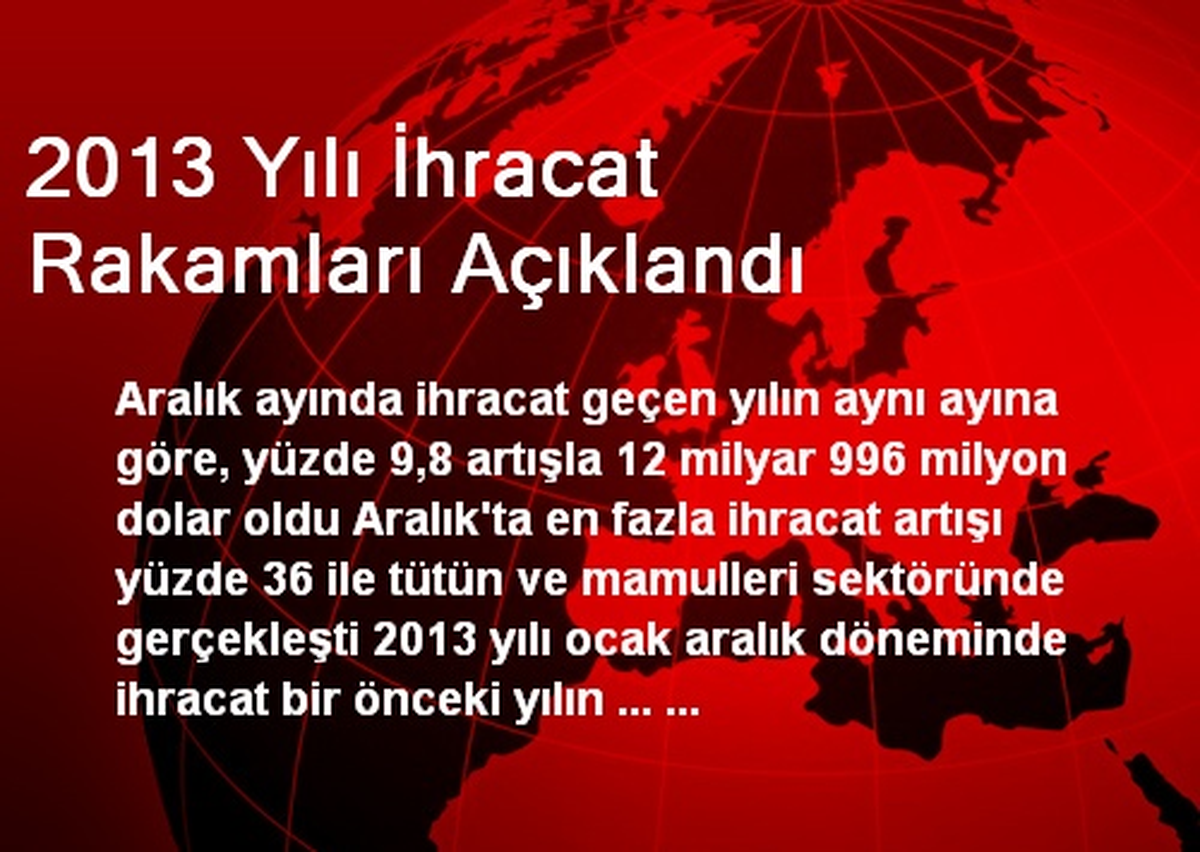 2013 Yılı İhracat Rakamları Açıklandı

Aralık ayında ihracat geçen yılın aynı ayına göre, yüzde 9,8 artışla 12 milyar 996 milyon dolar oldu Aralık'ta en fazla ihracat artışı yüzde 36 ile tütün ve mamulleri sektöründe gerçekleşti 2013 yılı ocak aralık döneminde ihracat bir önceki yılın ... ...